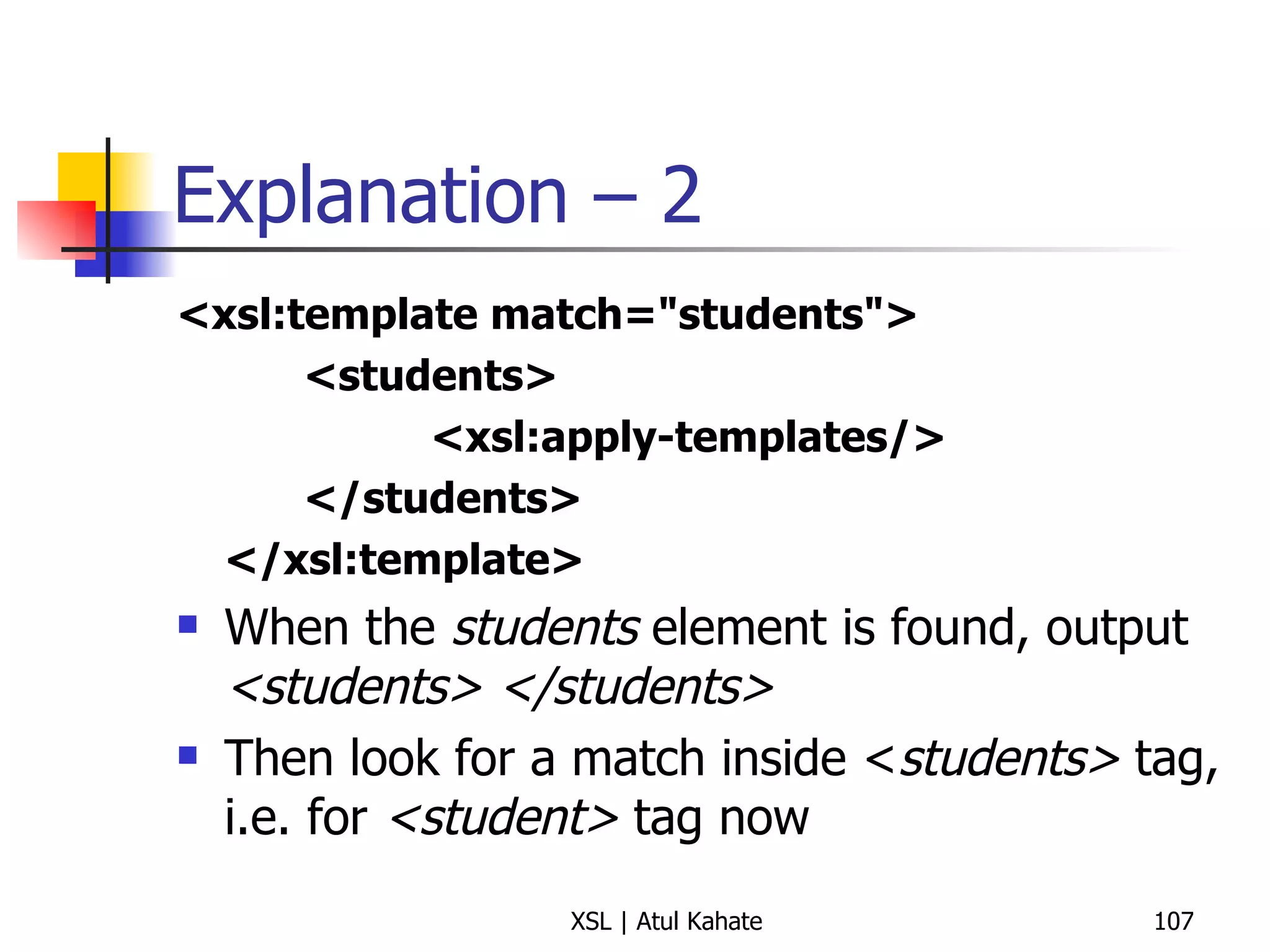 Explanation – 2

<xsl:template match="students">
<students>
<xsl:apply-templates/>
</students>
</xsl:template>

- When the students element is found, output <students> </students>
- Then look for a match inside <students> tag, i.e. for <student> tag now

XSL | Atul Kahate

107